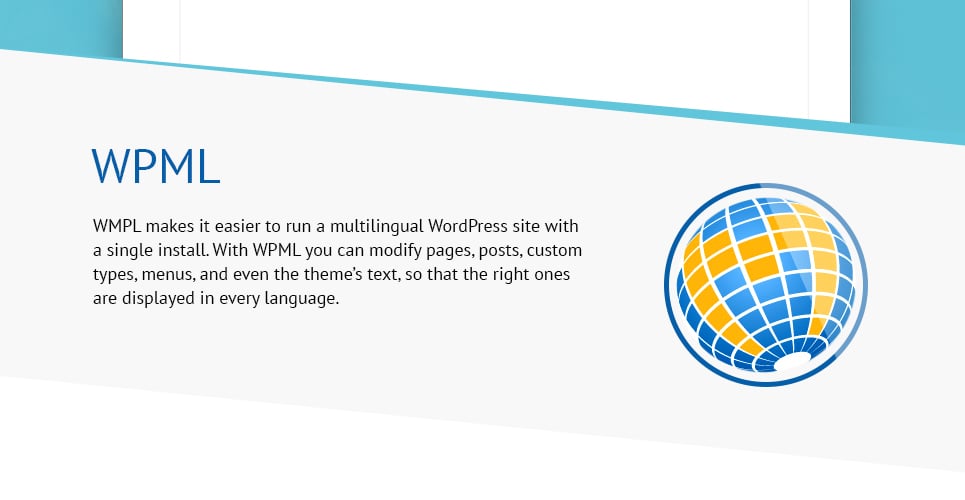 WPML

WMPL makes it easier to run a multilingual WordPress site with a single install. With WPML you can modify pages, posts, custom types, menus, and even the theme's text, so that the right ones are displayed in every language.